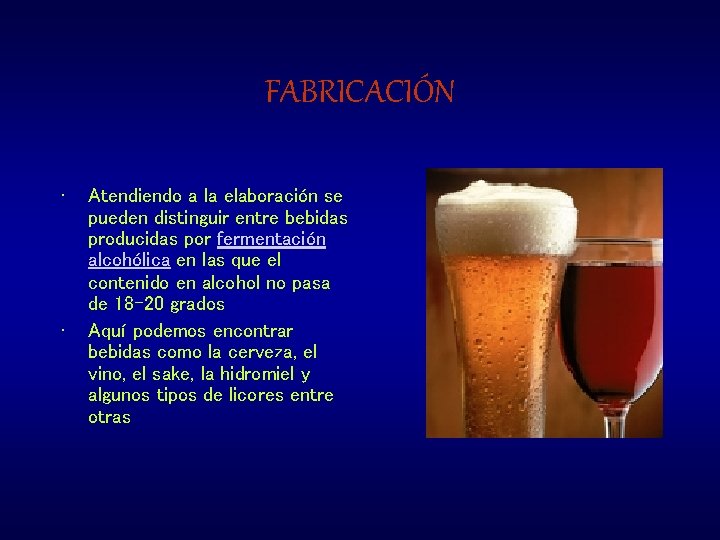 FABRICACIÓN

• Atendiendo a la elaboración se pueden distinguir entre bebidas producidas por fermentación alcohólica en las que el contenido en alcohol no pasa de 18-20 grados
• Aquí podemos encontrar bebidas como la cerveza, el vino, el sake, la hidromiel y algunos tipos de licores entre otras